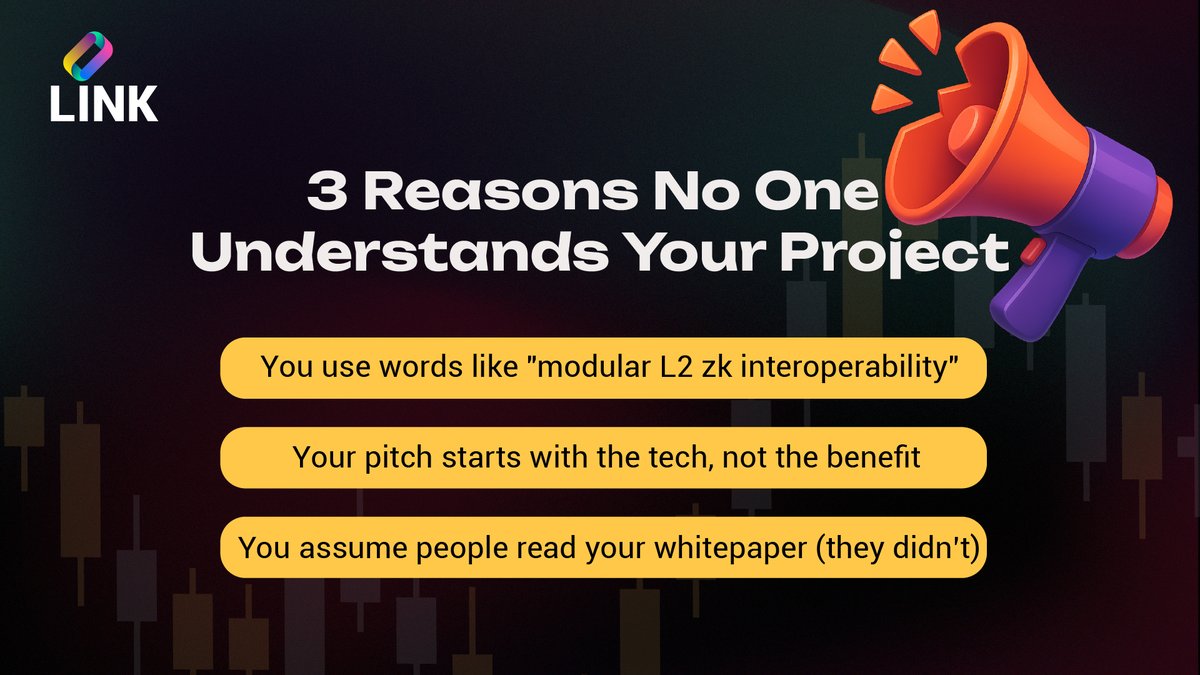 LINK

3 Reasons No One Understands Your Project

You use words like "modular L2 zk interoperability"

Your pitch starts with the tech, not the benefit

You assume people read your whitepaper (they didn't)